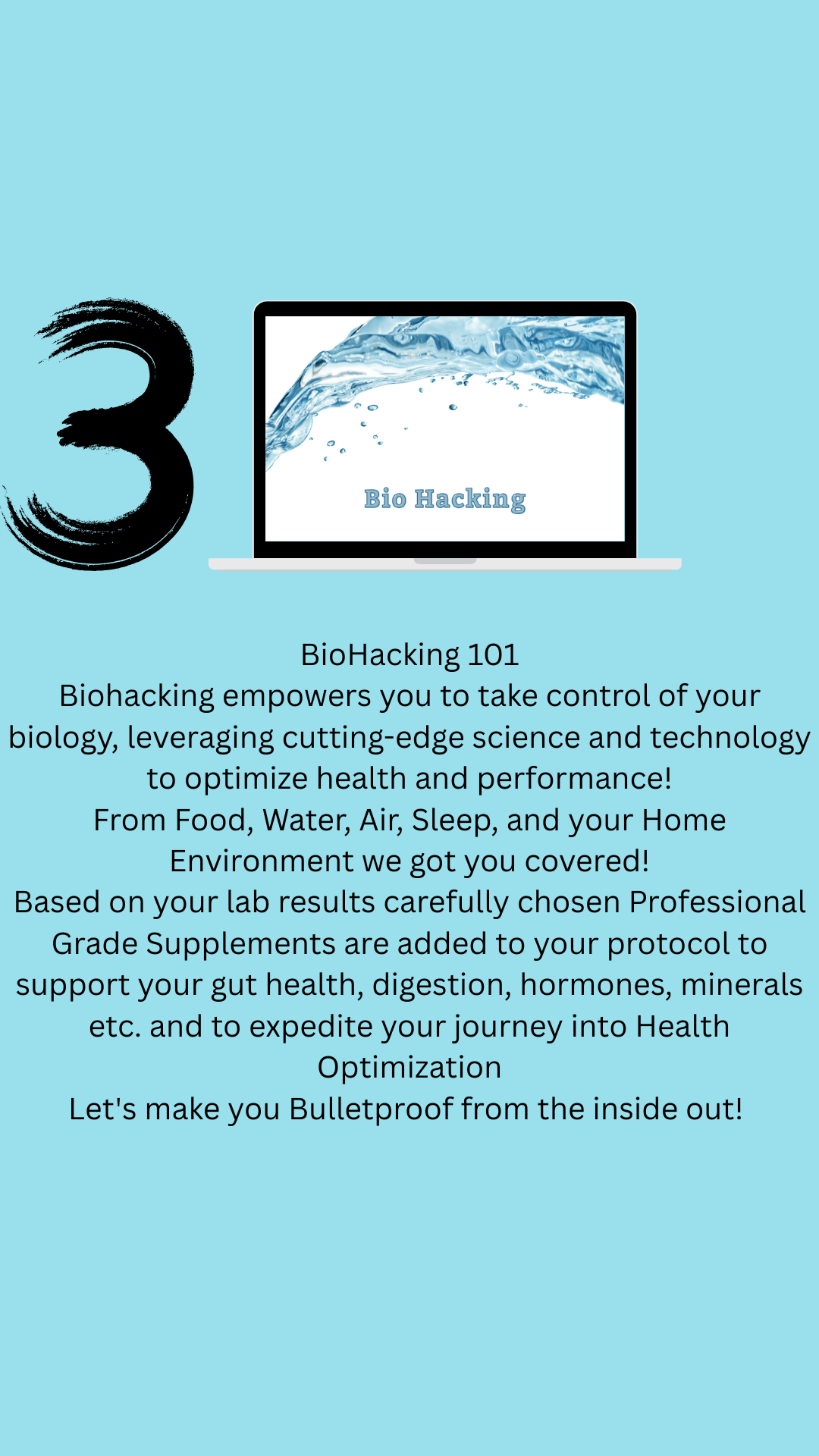 3

Bio Hacking

BioHacking 101
Biohacking empowers you to take control of your biology, leveraging cutting-edge science and technology to optimize health and performance!
From Food, Water, Air, Sleep, and your Home Environment we got you covered!
Based on your lab results carefully chosen Professional Grade Supplements are added to your protocol to support your gut health, digestion, hormones, minerals etc. and to expedite your journey into Health Optimization
Let's make you Bulletproof from the inside out!